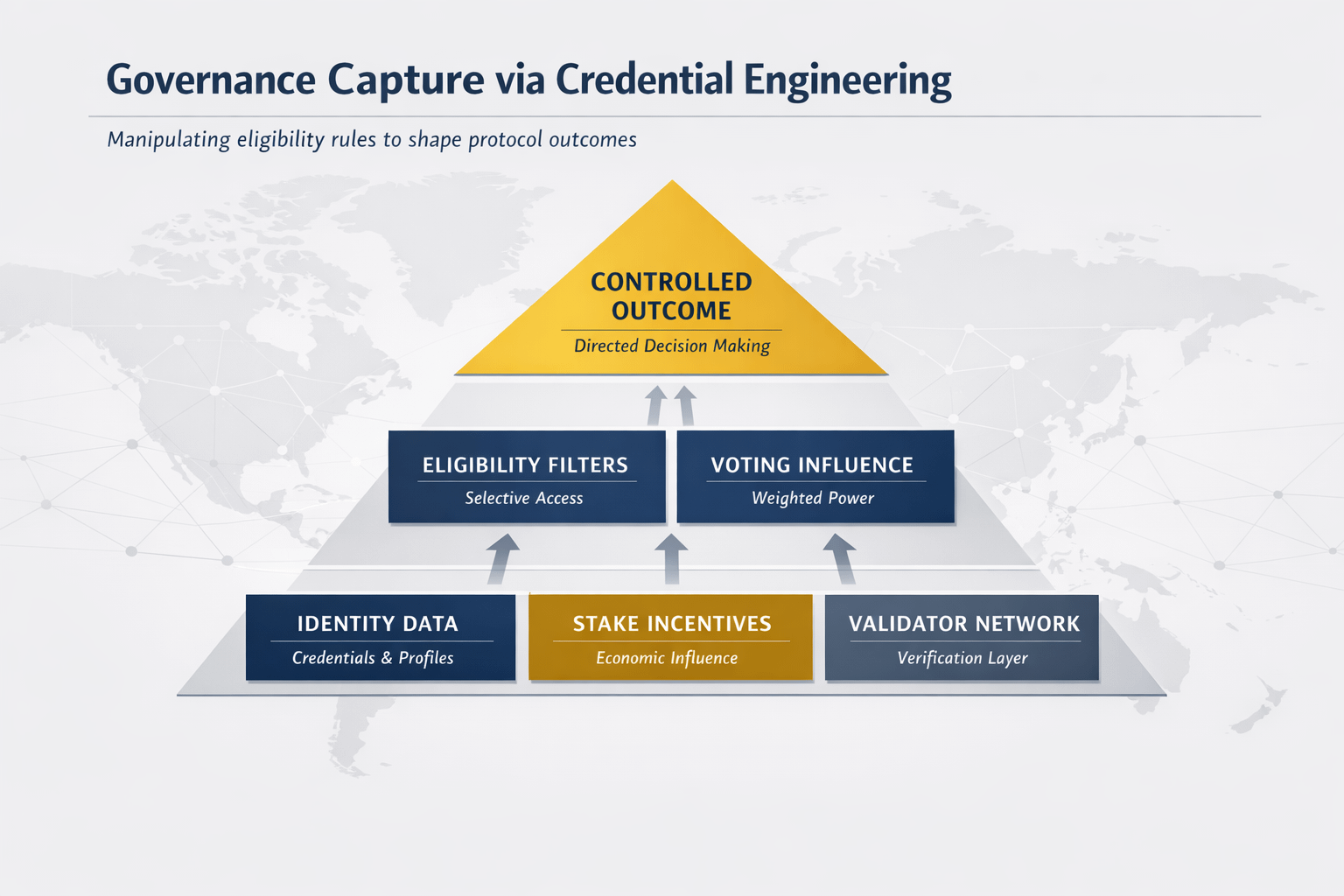 Governance Capture via Credential Engineering

Manipulating eligibility rules to shape protocol outcomes

CONTROLLED OUTCOME

Directed Decision Making

ELIGIBILITY FILTERS

Selective Access

VOTING INFLUENCE

Weighted Power

IDENTITY DATA

Credentials & Profiles

STAKE INCENTIVES

Economic Influence

VALIDATOR NETWORK

Verification Layer